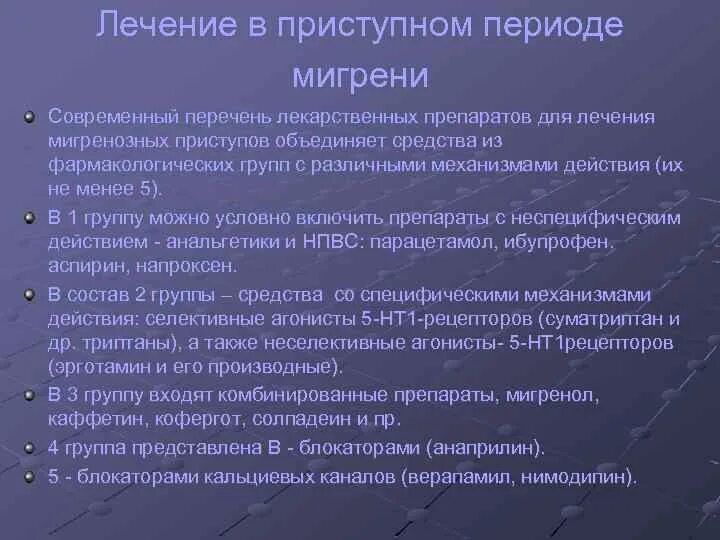 Лечение в приступном периоде мигрени

Современный перечень лекарственных препаратов для лечения мигренозных приступов объединяет средства из фармакологических групп с различными механизмами действия (их не менее 5).

В 1 группу можно условно включить препараты с неспецифическим действием - анальгетики и НПВС: парацетамол, ибупрофен, аспирин, напроксен.

В состав 2 группы – средства со специфическими механизмами действия: селективные агонисты 5-НТ1-рецепторов (суматриптан и др. триптаны), а также неселективные агонисты- 5-НТ1рецепторов (эрготамин и его производные).

В 3 группу входят комбинированные препараты, мигренол, каффетин, кофергот, солпадеин и пр.

4 группа представлена В - блокаторами (анаприлин).

5 - блокаторами кальциевых каналов (верапамил, нимодипин).